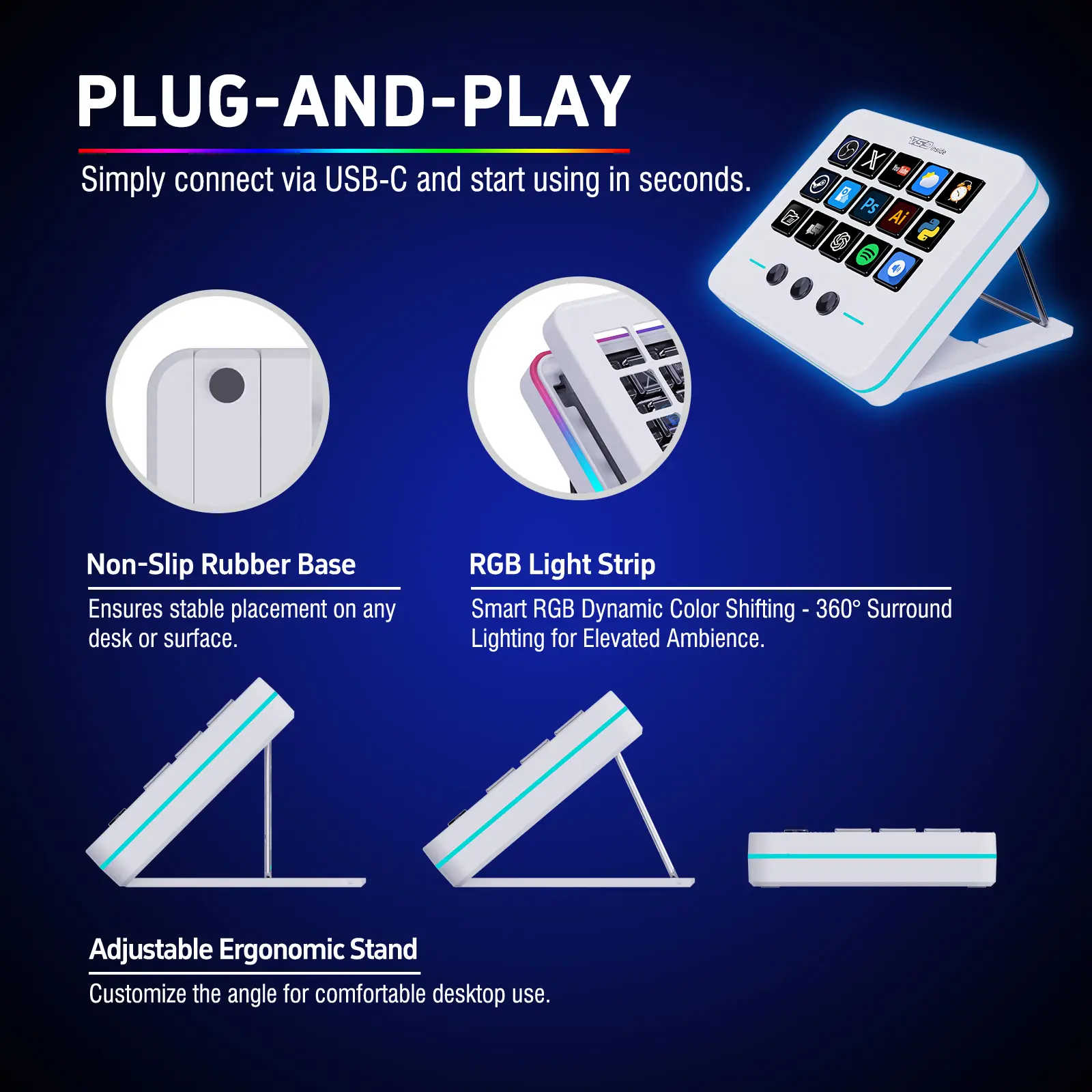 PLUG-AND-PLAY

Simply connect via USB-C and start using in seconds.

VSD inside

YouTube

Ps

Ai

Non-Slip Rubber Base

Ensures stable placement on any desk or surface.

RGB Light Strip

Smart RGB Dynamic Color Shifting - 360° Surround Lighting for Elevated Ambience.

Adjustable Ergonomic Stand

Customize the angle for comfortable desktop use.